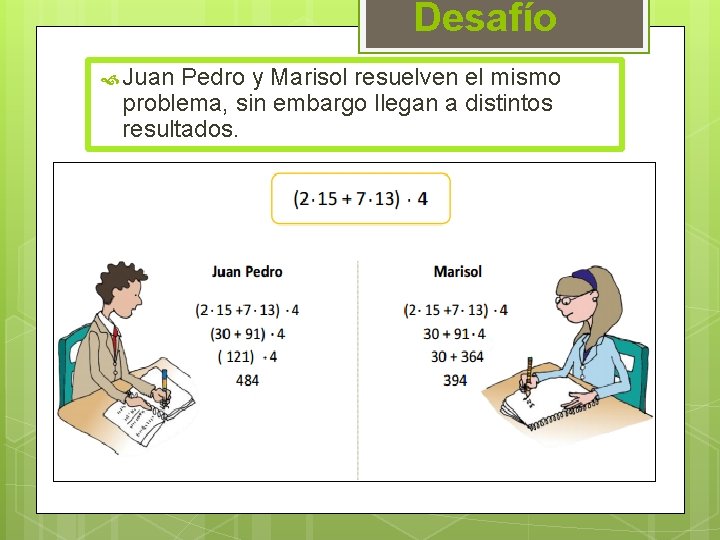 Desafío

Juan Pedro y Marisol resuelven el mismo problema, sin embargo llegan a distintos resultados.

$(2 \cdot 15 + 7 \cdot 13) \cdot 4$

Juan Pedro

$(2 \cdot 15 + 7 \cdot 13) \cdot 4$

$(30 + 91) \cdot 4$

$(121) \cdot 4$

$484$

Marisol

$(2 \cdot 15 + 7 \cdot 13) \cdot 4$

$30 + 91 \cdot 4$

$30 + 364$

$394$